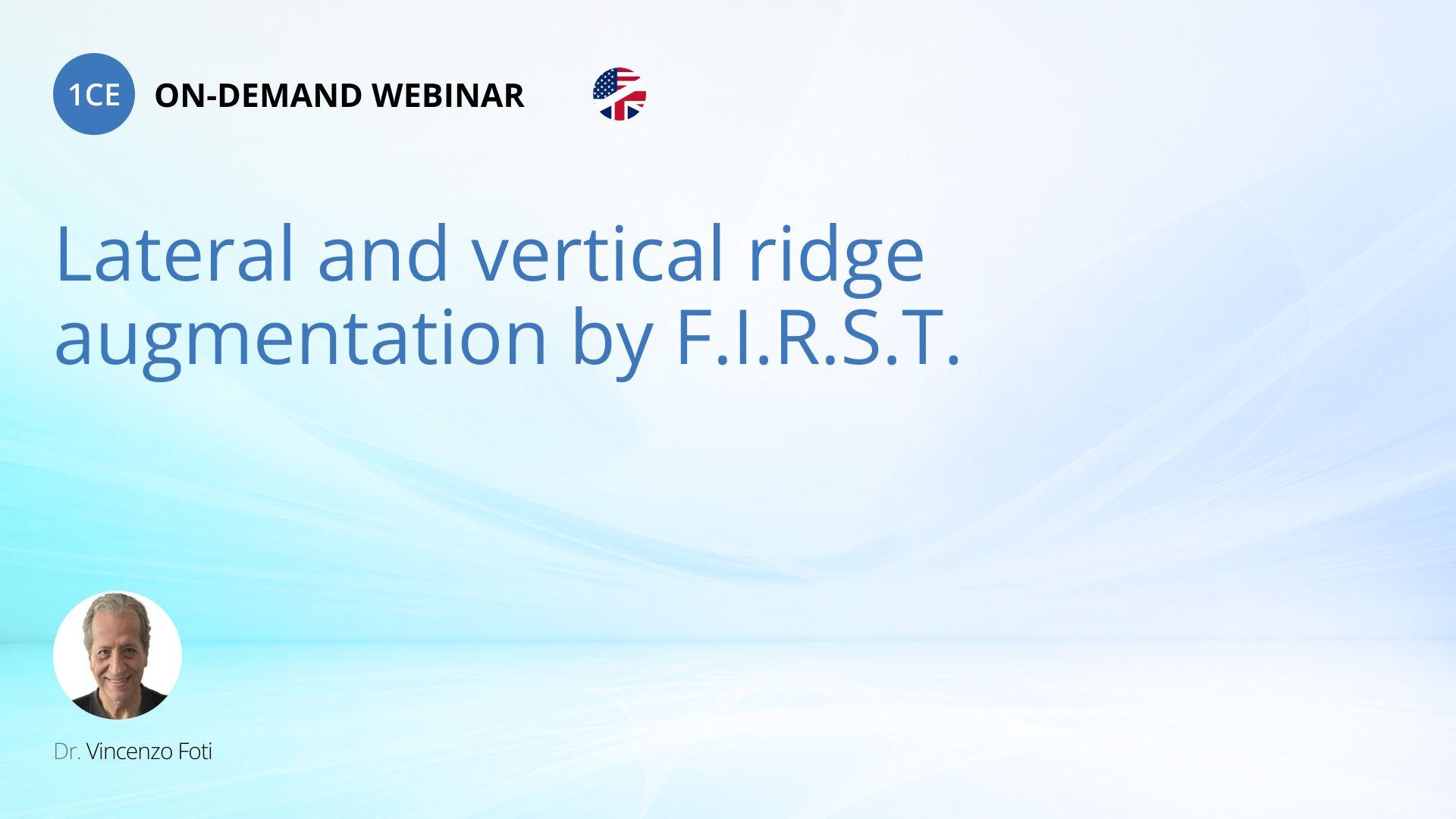 1CE ON-DEMAND WEBINAR

Lateral and vertical ridge augmentation by F.I.R.S.T.

Dr. Vincenzo Foti